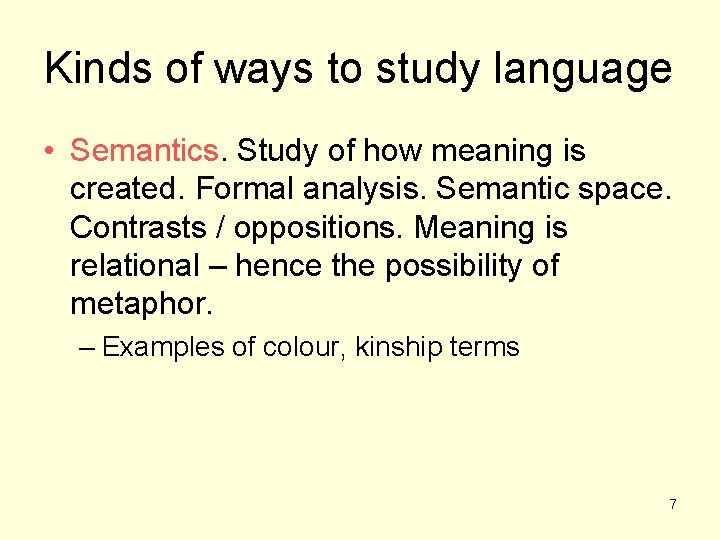 Kinds of ways to study language

• Semantics. Study of how meaning is created. Formal analysis. Semantic space. Contrasts / oppositions. Meaning is relational – hence the possibility of metaphor.

– Examples of colour, kinship terms

7